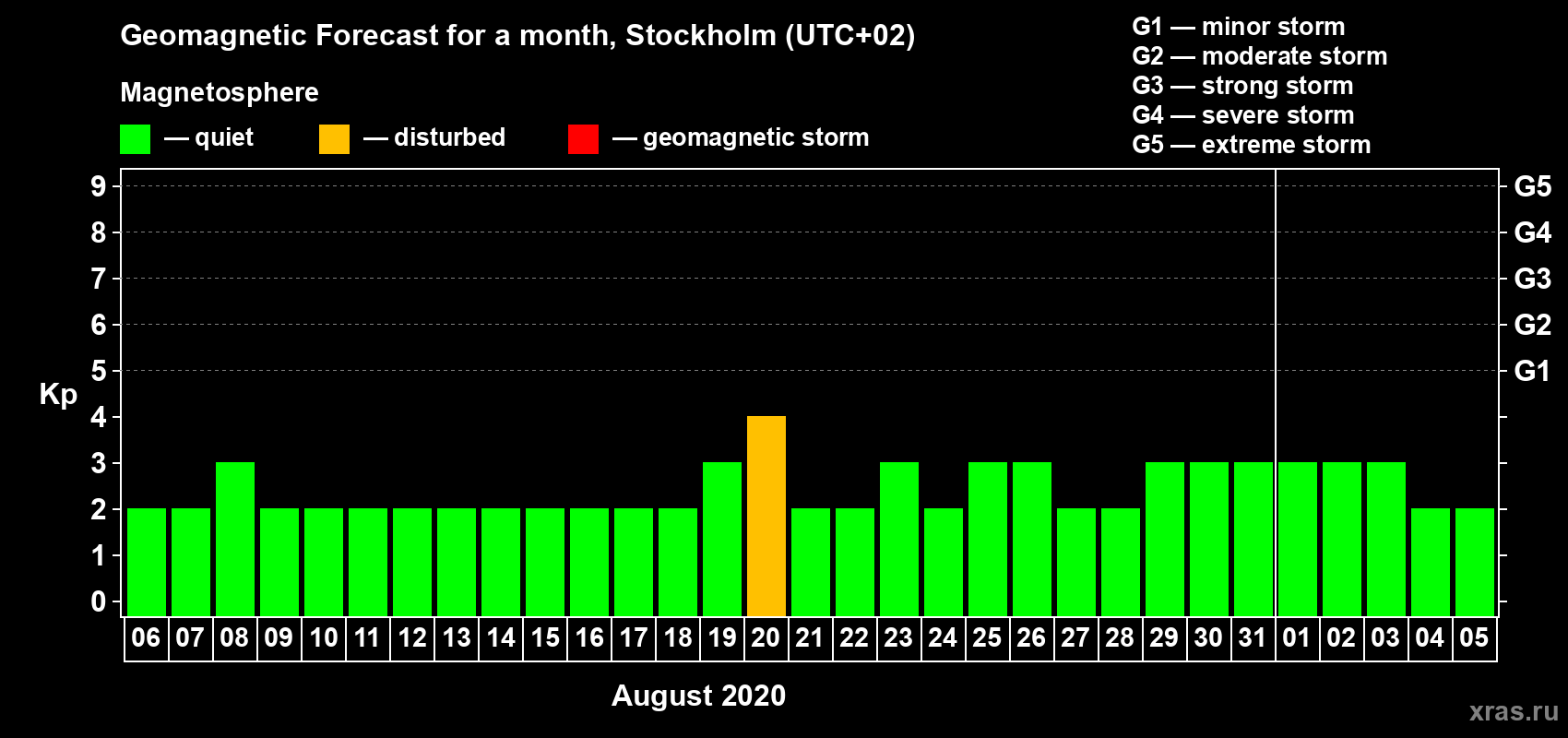 Geomagnetic Forecast for a month, Stockholm (UTC+02)

Magnetosphere

— quiet — disturbed — geomagnetic storm

G1 — minor storm
G2 — moderate storm
G3 — strong storm
G4 — severe storm
G5 — extreme storm

Kp

9
8
7
6
5
4
3
2
1
0

G5
G4
G3
G2
G1

06 07 08 09 10 11 12 13 14 15 16 17 18 19 20 21 22 23 24 25 26 27 28 29 30 31 01 02 03 04 05

August 2020

xras.ru